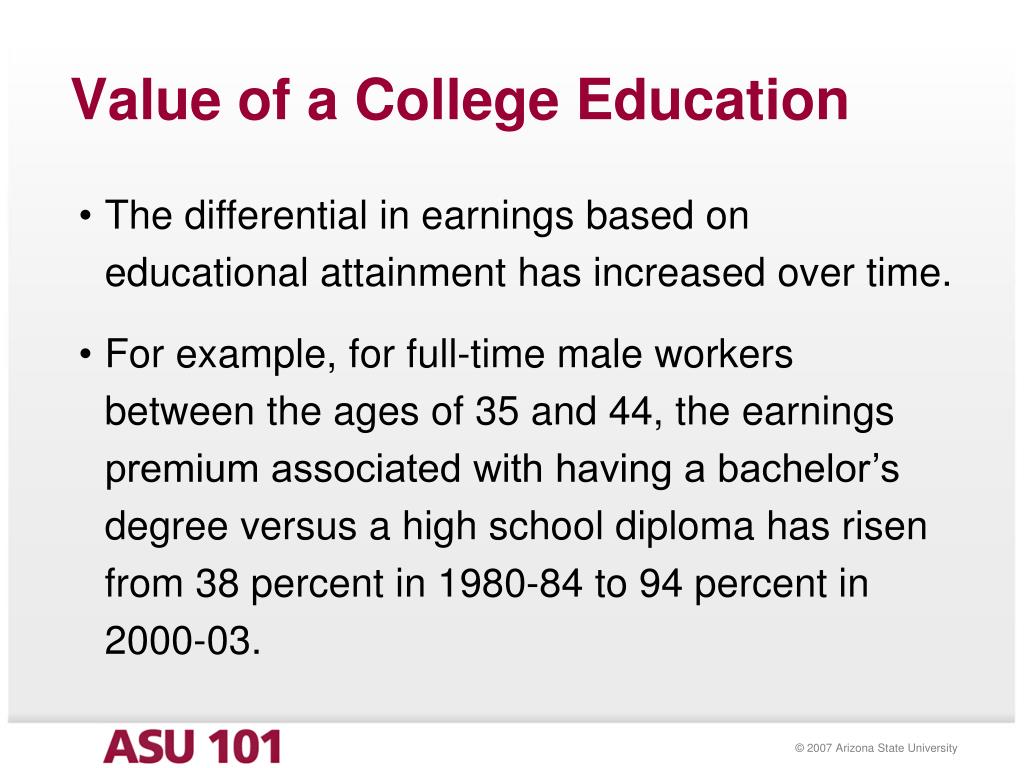 Value of a College Education

• The differential in earnings based on educational attainment has increased over time.

• For example, for full-time male workers between the ages of 35 and 44, the earnings premium associated with having a bachelor's degree versus a high school diploma has risen from 38 percent in 1980-84 to 94 percent in 2000-03.

ASU 101

© 2007 Arizona State University